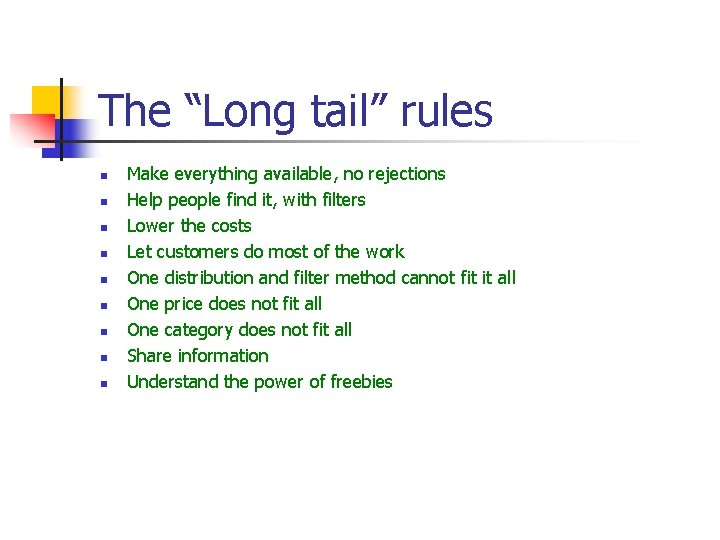 The “Long tail” rules

- Make everything available, no rejections
- Help people find it, with filters
- Lower the costs
- Let customers do most of the work
- One distribution and filter method cannot fit it all
- One price does not fit all
- One category does not fit all
- Share information
- Understand the power of freebies